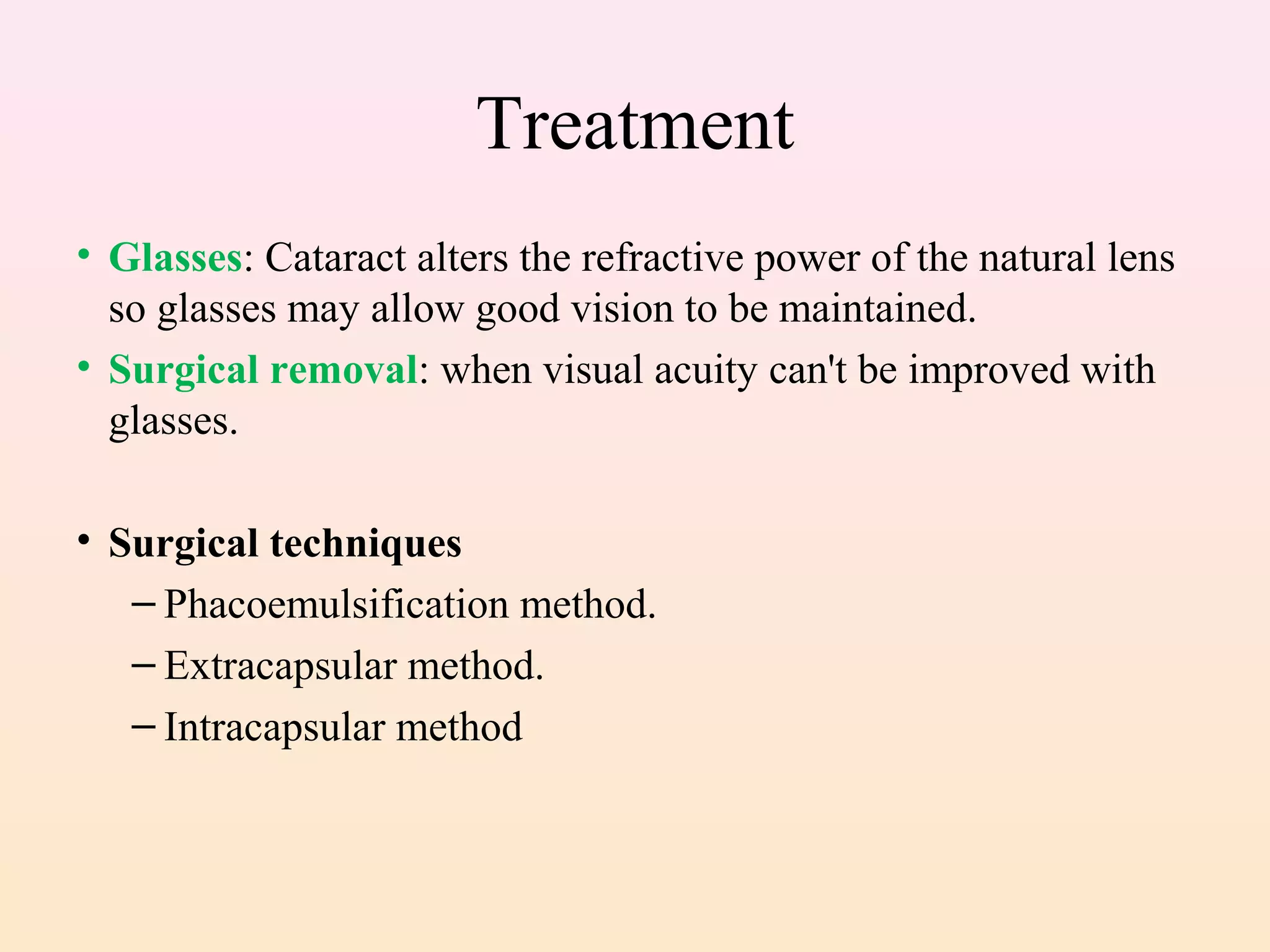 Treatment

• Glasses: Cataract alters the refractive power of the natural lens so glasses may allow good vision to be maintained.

• Surgical removal: when visual acuity can't be improved with glasses.

• Surgical techniques
– Phacoemulsification method.
– Extracapsular method.
– Intracapsular method